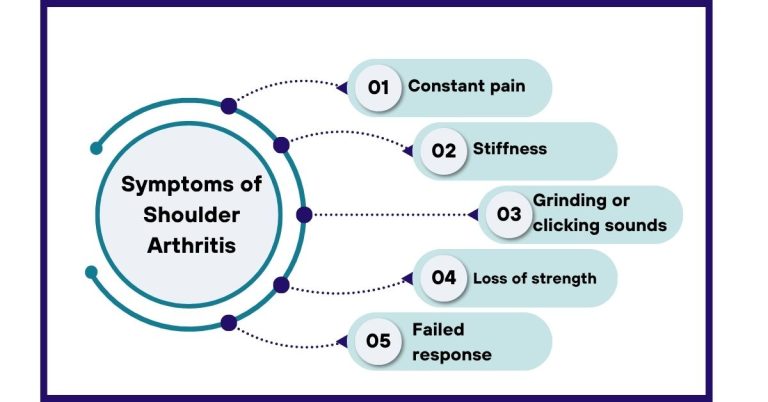 Symptoms of Shoulder Arthritis

01 Constant pain

02 Stiffness

03 Grinding or clicking sounds

04 Loss of strength

05 Failed response